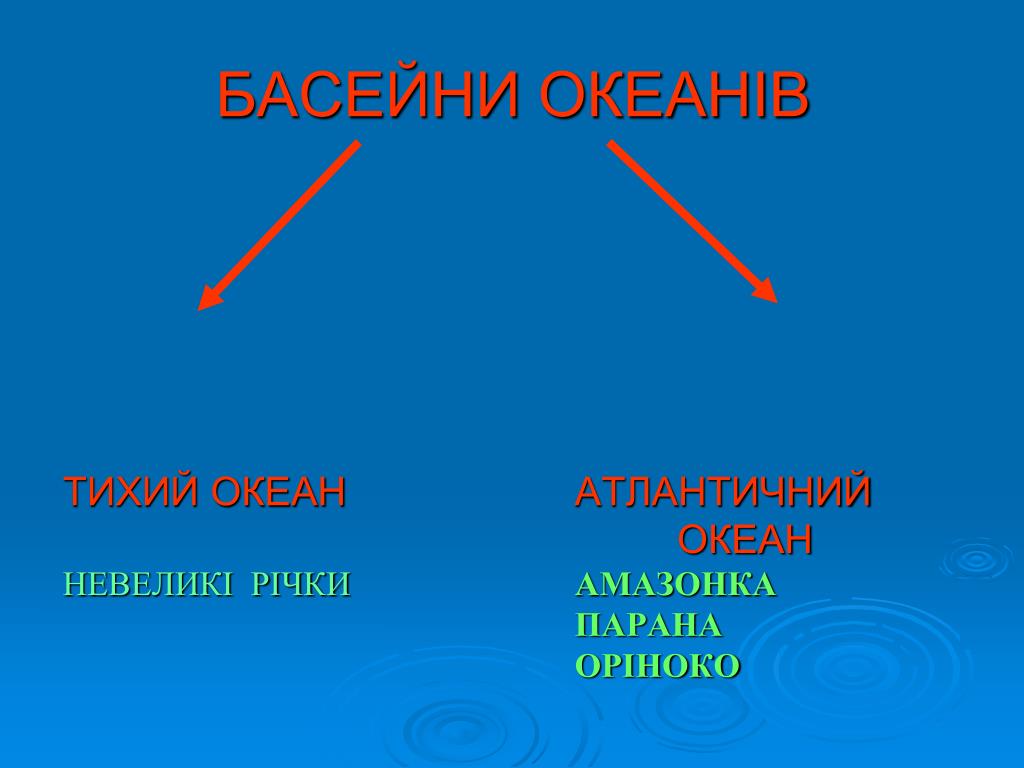 БАСЕЙНИ ОКЕАНІВ

ТИХИЙ ОКЕАН

НЕВЕЛИКІ РІЧКИ

АТЛАНТИЧНИЙ ОКЕАН

АМАЗОНКА
ПАРАНА
ОРІНОКО